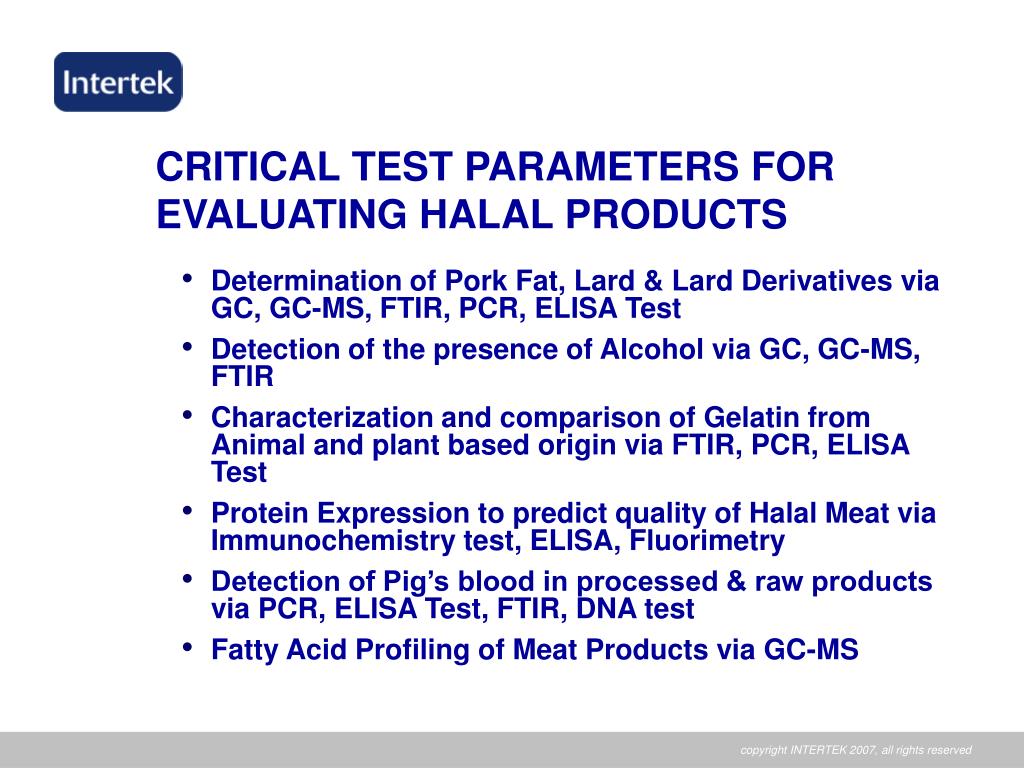 Intertek

CRITICAL TEST PARAMETERS FOR EVALUATING HALAL PRODUCTS

• Determination of Pork Fat, Lard & Lard Derivatives via GC, GC-MS, FTIR, PCR, ELISA Test
• Detection of the presence of Alcohol via GC, GC-MS, FTIR
• Characterization and comparison of Gelatin from Animal and plant based origin via FTIR, PCR, ELISA Test
• Protein Expression to predict quality of Halal Meat via Immunochemistry test, ELISA, Fluorimetry
• Detection of Pig's blood in processed & raw products via PCR, ELISA Test, FTIR, DNA test
• Fatty Acid Profiling of Meat Products via GC-MS

copyright INTERTEK 2007, all rights reserved